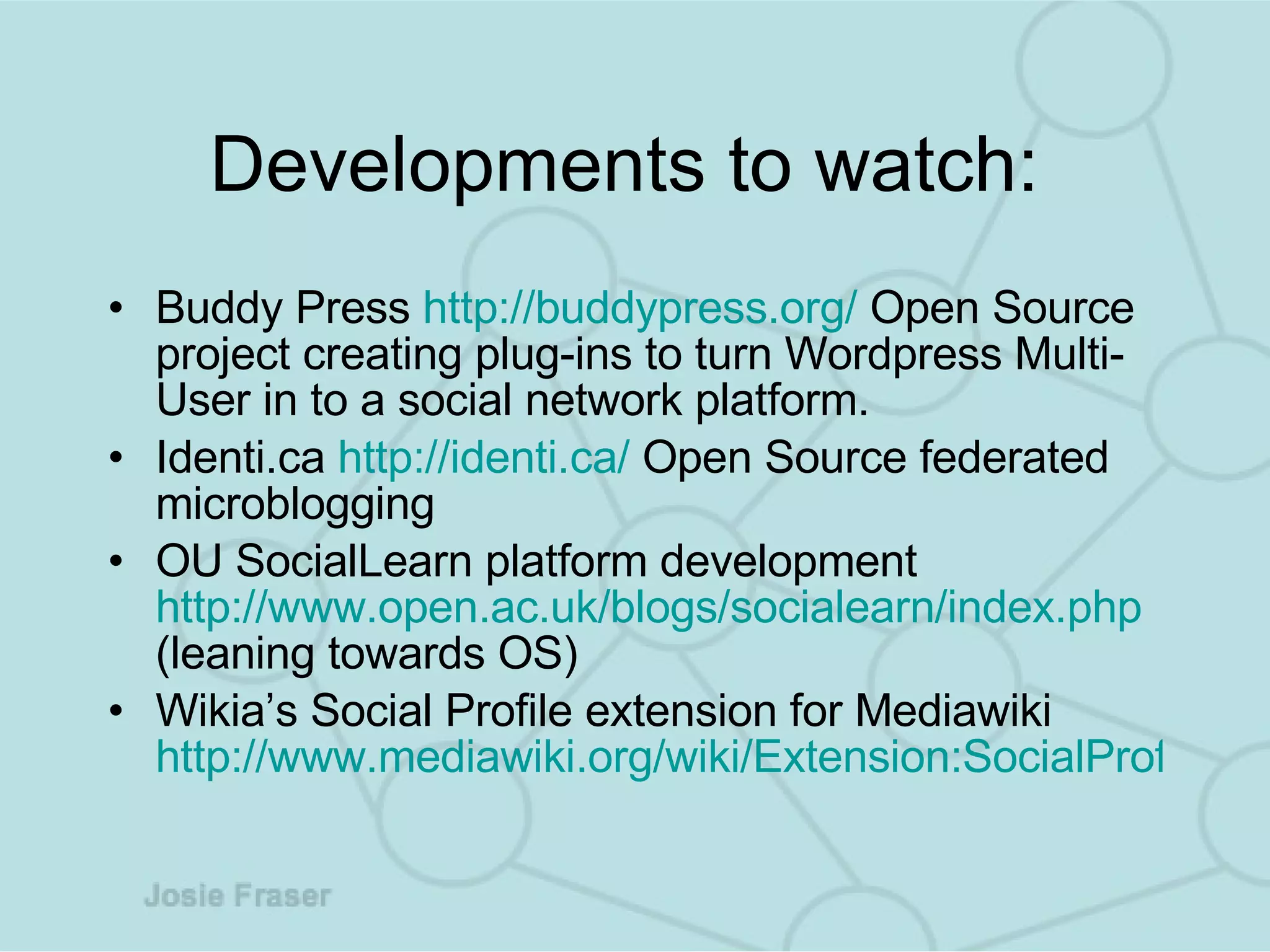 Developments to watch:

• Buddy Press http://buddypress.org/ Open Source project creating plug-ins to turn Wordpress Multi-User in to a social network platform.
• Identi.ca http://identi.ca/ Open Source federated microblogging
• OU SocialLearn platform development http://www.open.ac.uk/blogs/socialearn/index.php (leaning towards OS)
• Wikia's Social Profile extension for Mediawiki http://www.mediawiki.org/wiki/Extension:SocialProf

Josie Fraser